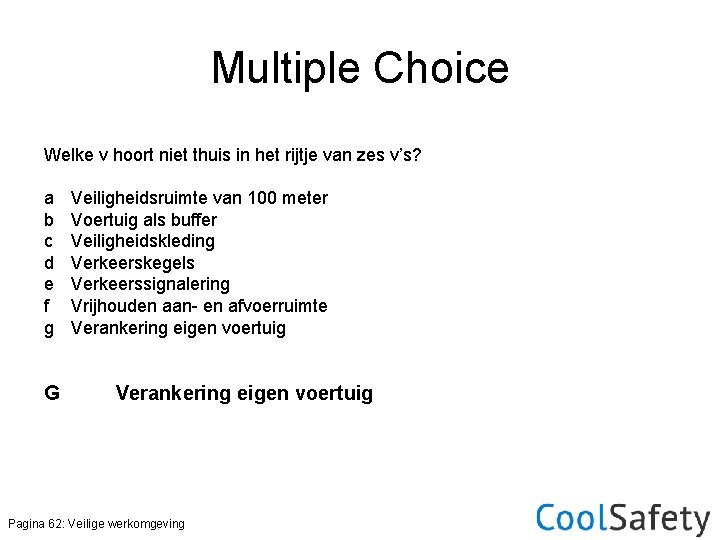 Multiple Choice

Welke v hoort niet thuis in het rijtje van zes v's?

a Veiligheidsruimte van 100 meter
b Voertuig als buffer
c Veiligheidskleding
d Verkeerskegels
e Verkeerssignalering
f Vrijhouden aan- en afvoerruimte
g Verankering eigen voertuig

G Verankering eigen voertuig

Pagina 62: Veilige werkomgeving

CoolSafety